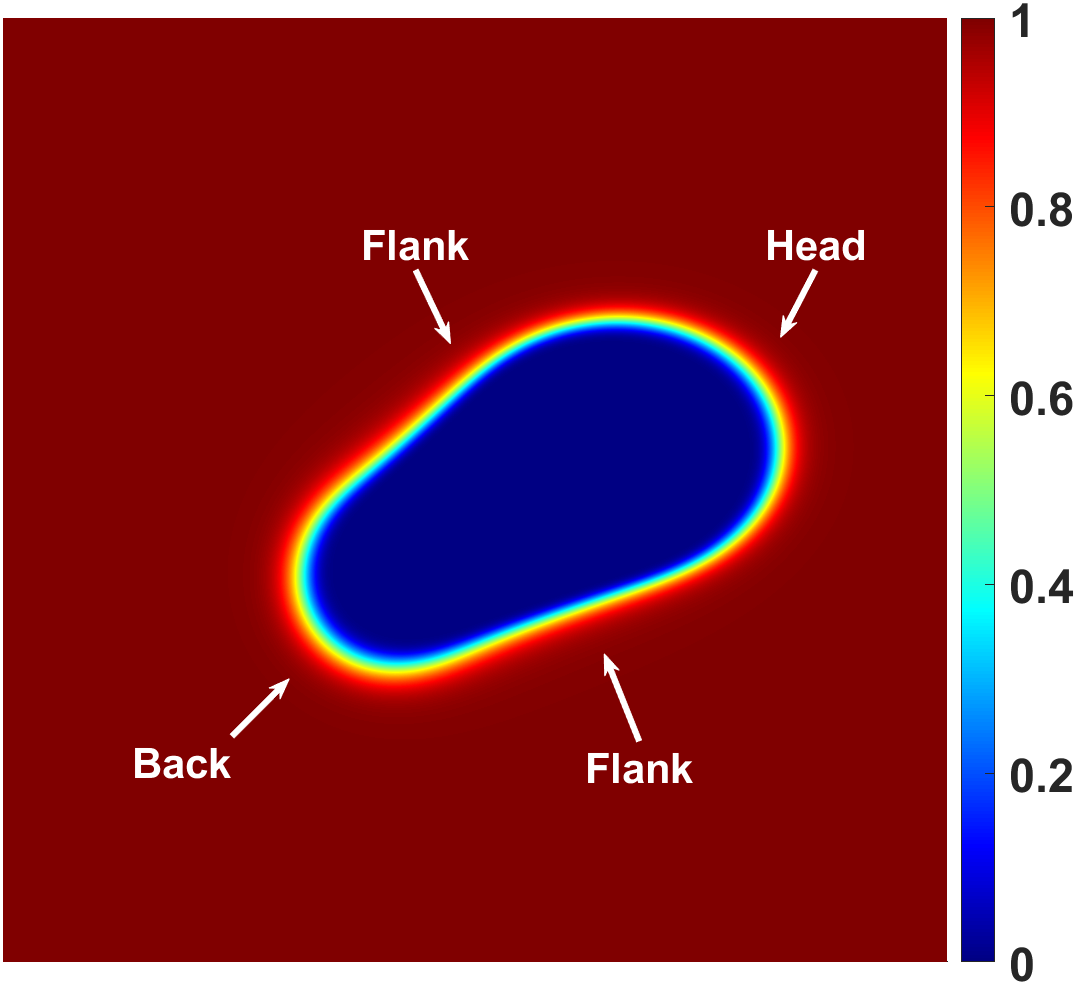 Flank
Head
Back
Flank

1
0.8
0.6
0.4
0.2
0